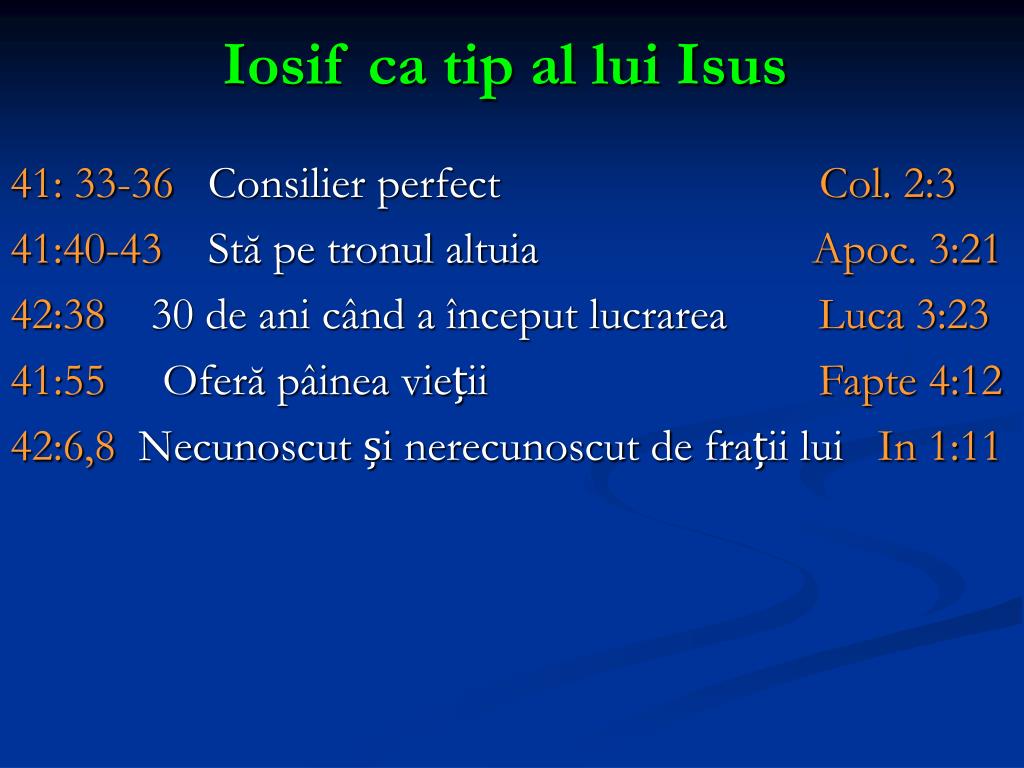 Iosif ca tip al lui Isus

41: 33-36 Consilier perfect Col. 2:3

41:40-43 Stă pe tronul altuia Apoc. 3:21

42:38 30 de ani când a început lucrarea Luca 3:23

41:55 Oferă pâinea vieții Fapte 4:12

42:6,8 Necunoscut și nerecunoscut de frații lui In 1:11